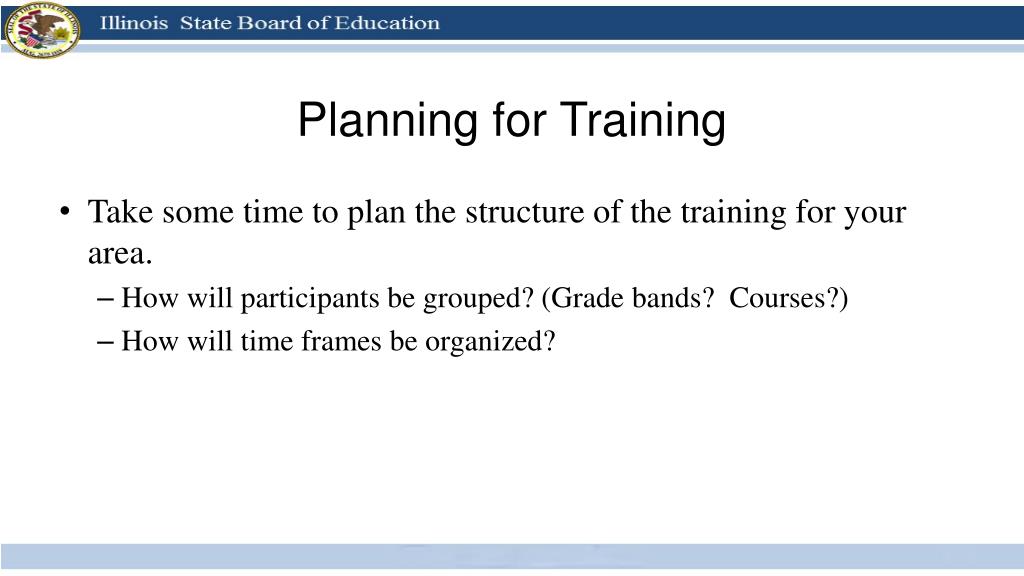 Illinois State Board of Education

Planning for Training

• Take some time to plan the structure of the training for your area.
– How will participants be grouped? (Grade bands? Courses?)
– How will time frames be organized?